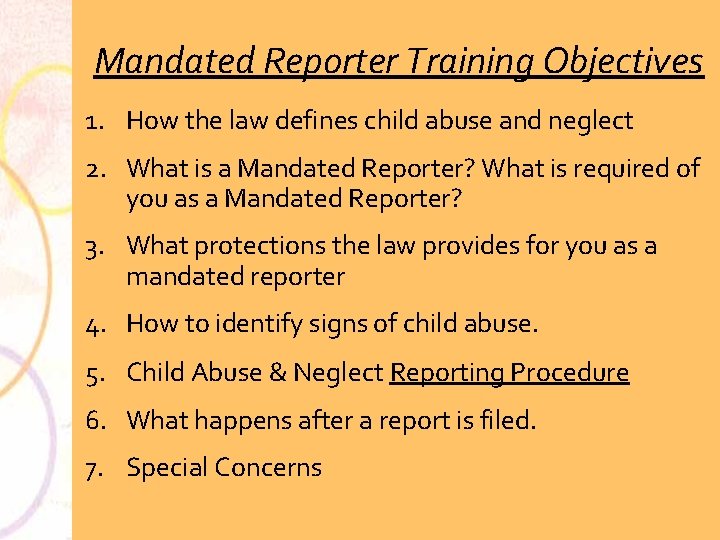 Mandated Reporter Training Objectives

1. How the law defines child abuse and neglect
2. What is a Mandated Reporter? What is required of you as a Mandated Reporter?
3. What protections the law provides for you as a mandated reporter
4. How to identify signs of child abuse.
5. Child Abuse & Neglect Reporting Procedure
6. What happens after a report is filed.
7. Special Concerns